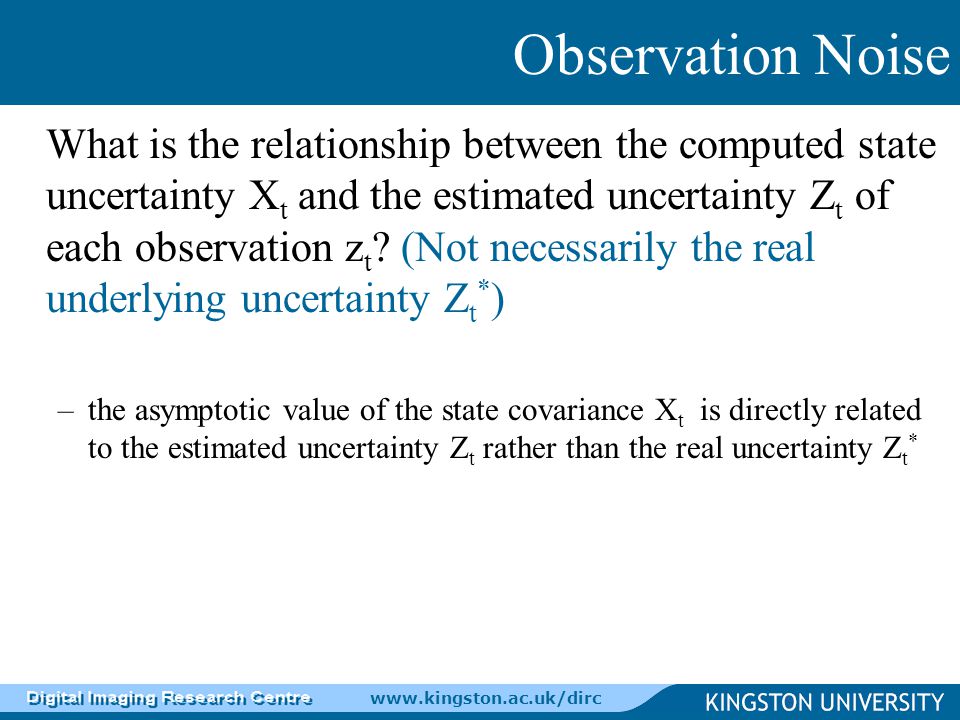 Observation Noise

What is the relationship between the computed state uncertainty $X_t$ and the estimated uncertainty $Z_t$ of each observation $z_t$? (Not necessarily the real underlying uncertainty $Z_t^*$)

– the asymptotic value of the state covariance $X_t$ is directly related to the estimated uncertainty $Z_t$ rather than the real uncertainty $Z_t^*$

Digital Imaging Research Centre www.kingston.ac.uk/dirc KINGSTON UNIVERSITY